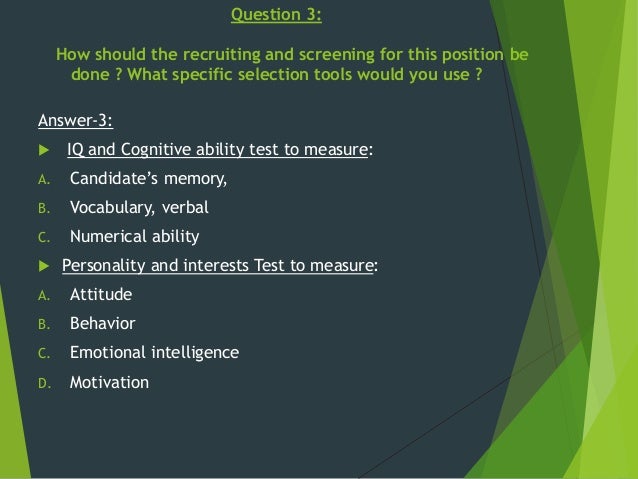 Question 3:

How should the recruiting and screening for this position be done ? What specific selection tools would you use ?

Answer-3:

IQ and Cognitive ability test to measure:

A. Candidate’s memory,

B. Vocabulary, verbal

C. Numerical ability

Personality and interests Test to measure:

A. Attitude

B. Behavior

C. Emotional intelligence

D. Motivation